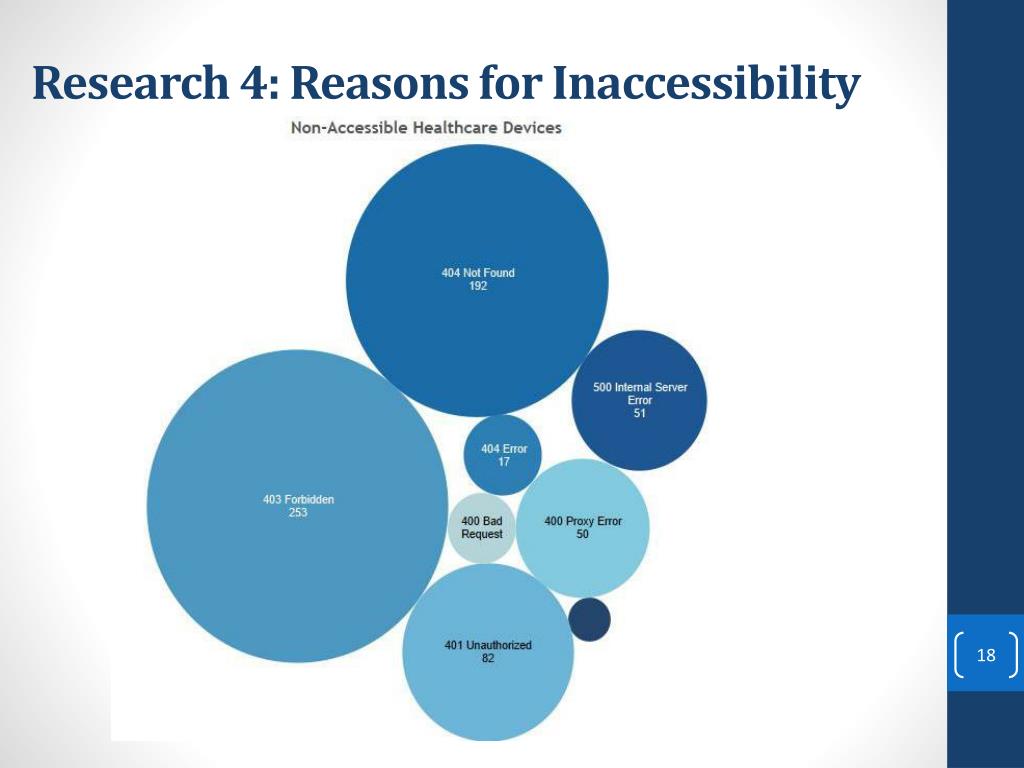 Research 4: Reasons for Inaccessibility

Non-Accessible Healthcare Devices

404 Not Found
192

500 Internal Server Error
51

404 Error
17

403 Forbidden
253

400 Bad Request

400 Proxy Error
50

401 Unauthorized
82

18